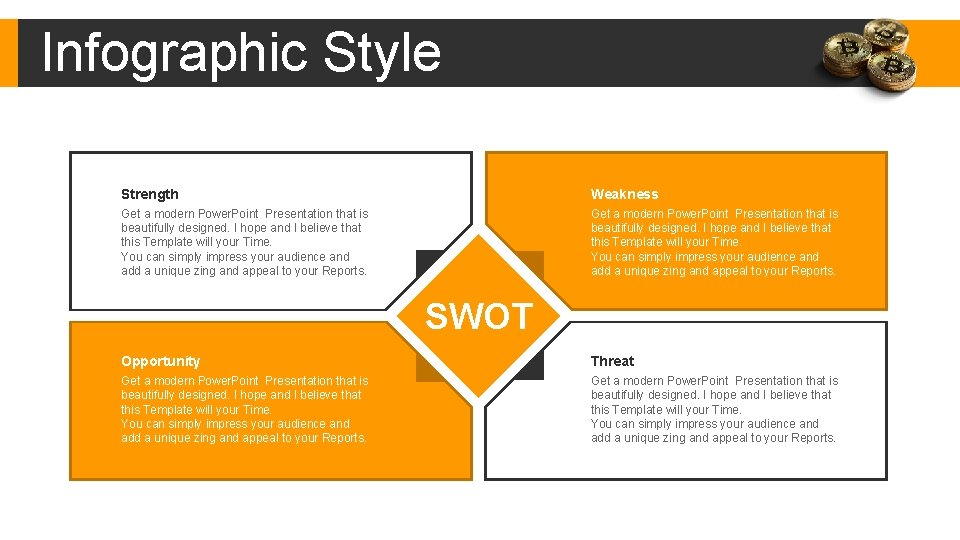 Infographic Style

Strength

Get a modern PowerPoint Presentation that is beautifully designed. I hope and I believe that this Template will your Time.
You can simply impress your audience and add a unique zing and appeal to your Reports.

Weakness

Get a modern PowerPoint Presentation that is beautifully designed. I hope and I believe that this Template will your Time.
You can simply impress your audience and add a unique zing and appeal to your Reports.

SWOT

Opportunity

Get a modern PowerPoint Presentation that is beautifully designed. I hope and I believe that this Template will your Time.
You can simply impress your audience and add a unique zing and appeal to your Reports.

Threat

Get a modern PowerPoint Presentation that is beautifully designed. I hope and I believe that this Template will your Time.
You can simply impress your audience and add a unique zing and appeal to your Reports.